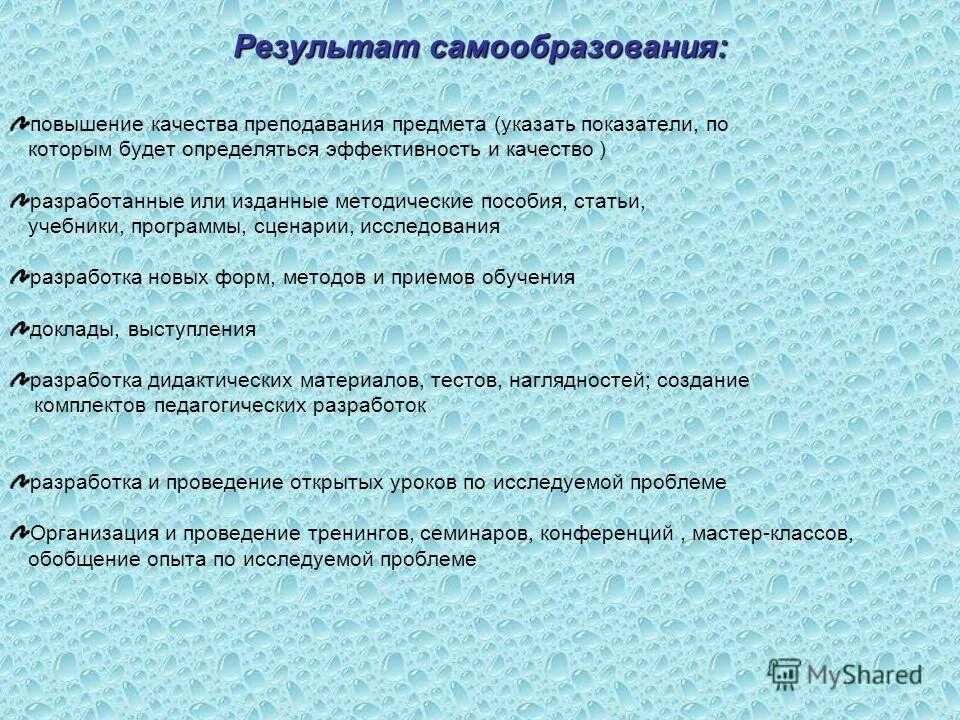 Результат самообразования:

повышение качества преподавания предмета (указать показатели, по которым будет определяться эффективность и качество )

разработанные или изданные методические пособия, статьи, учебники, программы, сценарии, исследования

разработка новых форм, методов и приемов обучения

доклады, выступления

разработка дидактических материалов, тестов, наглядностей; создание комплектов педагогических разработок

разработка и проведение открытых уроков по исследуемой проблеме

Организация и проведение тренингов, семинаров, конференций , мастер-классов, обобщение опыта по исследуемой проблеме

MyShared